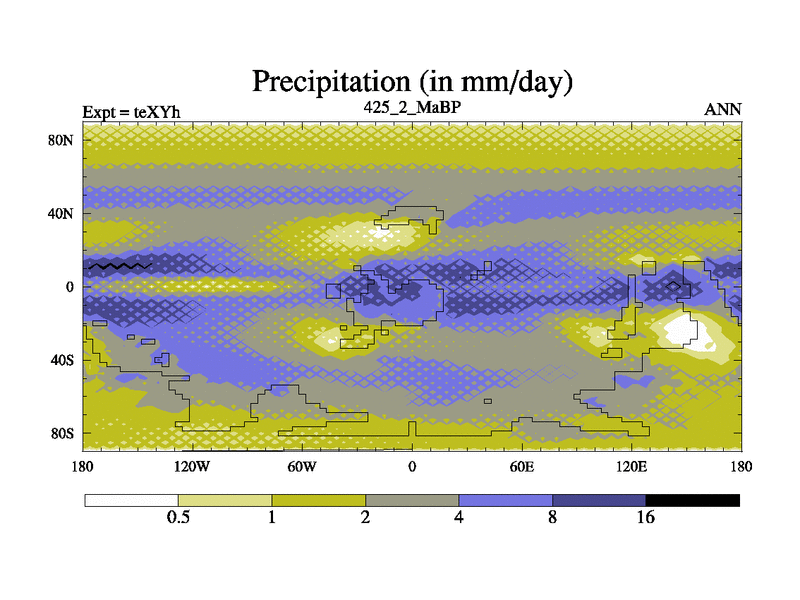 Precipitation (in mm/day)

Expt = teXYh

425_2_MaBP

ANN

80N

40N

0

40S

80S

180

120W

60W

0

60E

120E

180

0.5

1

2

4

8

16